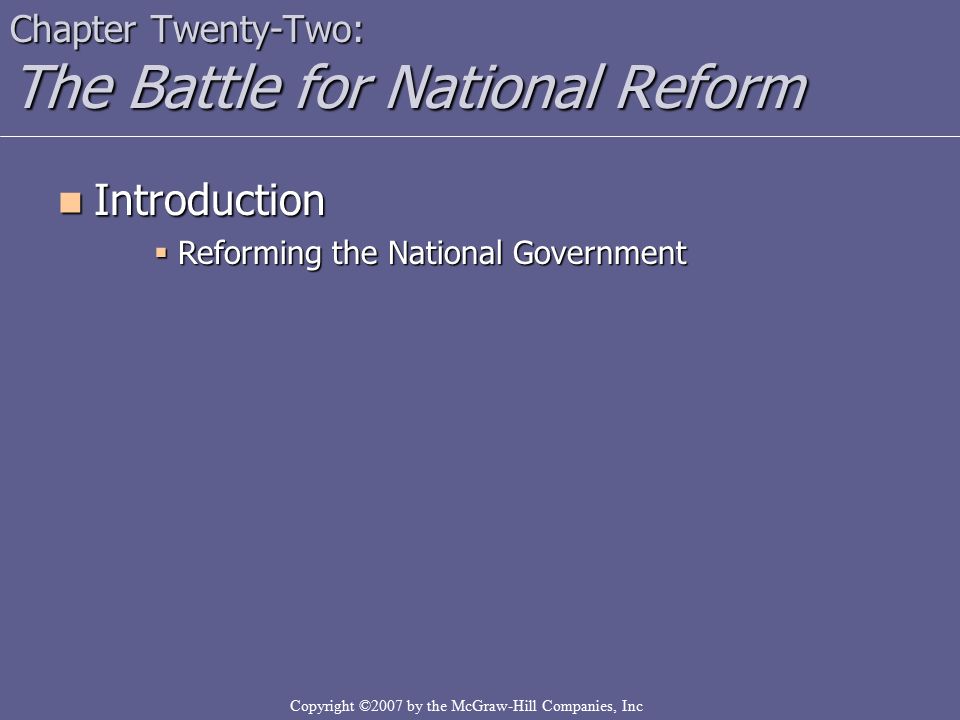 Chapter Twenty-Two:
The Battle for National Reform

Introduction

Reforming the National Government

Copyright ©2007 by the McGraw-Hill Companies, Inc